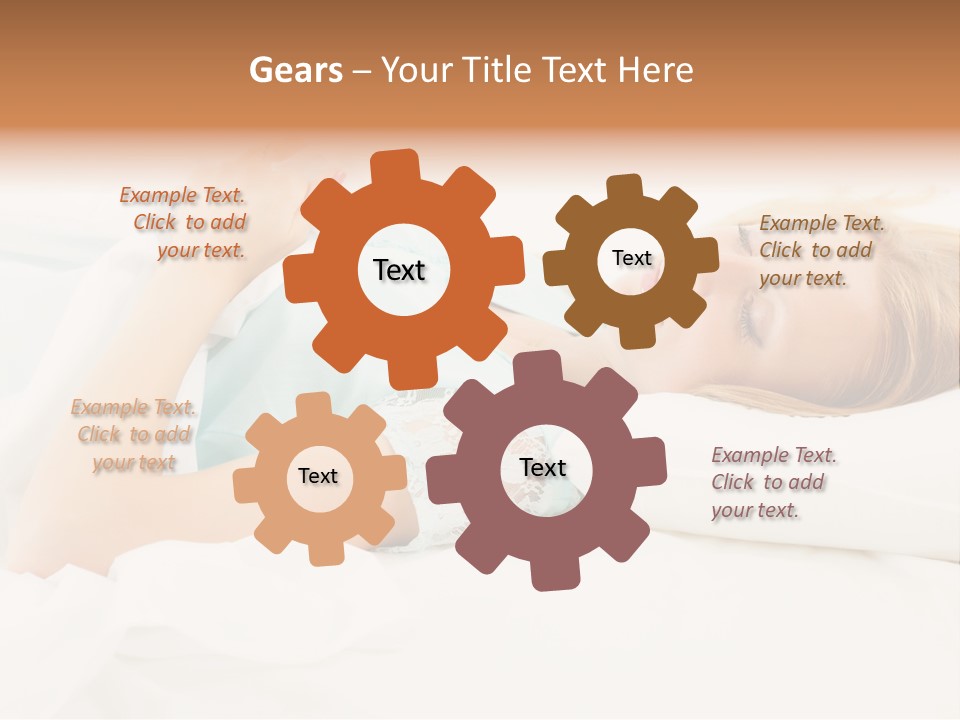 Gears – Your Title Text Here

Example Text. Click to add your text.

Text

Text

Example Text. Click to add your text.

Example Text. Click to add your text

Text

Text

Example Text. Click to add your text.